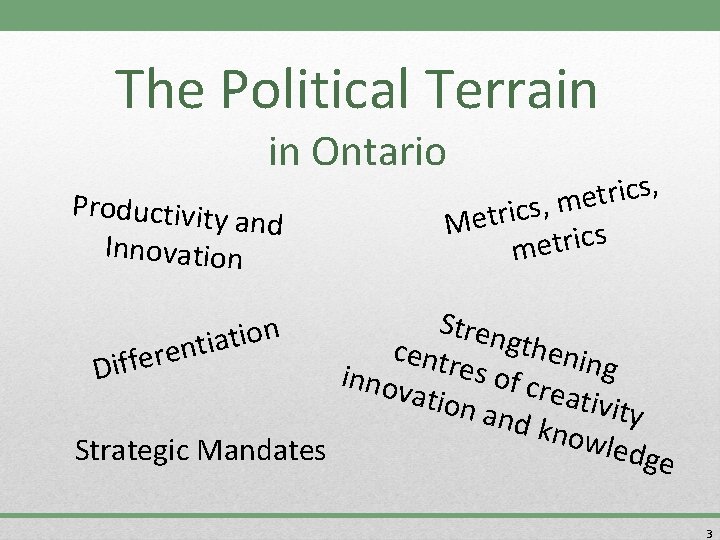 The Political Terrain
in Ontario

Productivity and Innovation

Metrics, metrics, metrics

Differentiation

Strengthening centres of creativity innovation and knowledge

Strategic Mandates

3